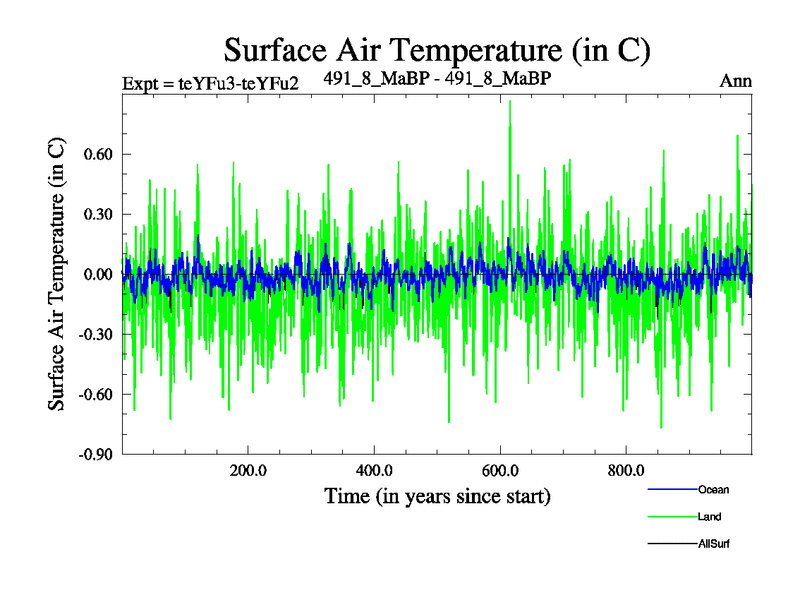 Surface Air Temperature (in C)

Expt = teYFu3-teYFu2

491_8_MaBP - 491_8_MaBP

Ann

Surface Air Temperature (in C)

0.60
0.30
0.00
-0.30
-0.60
-0.90

200.0
400.0
600.0
800.0

Time (in years since start)

Ocean
Land
AllSurf